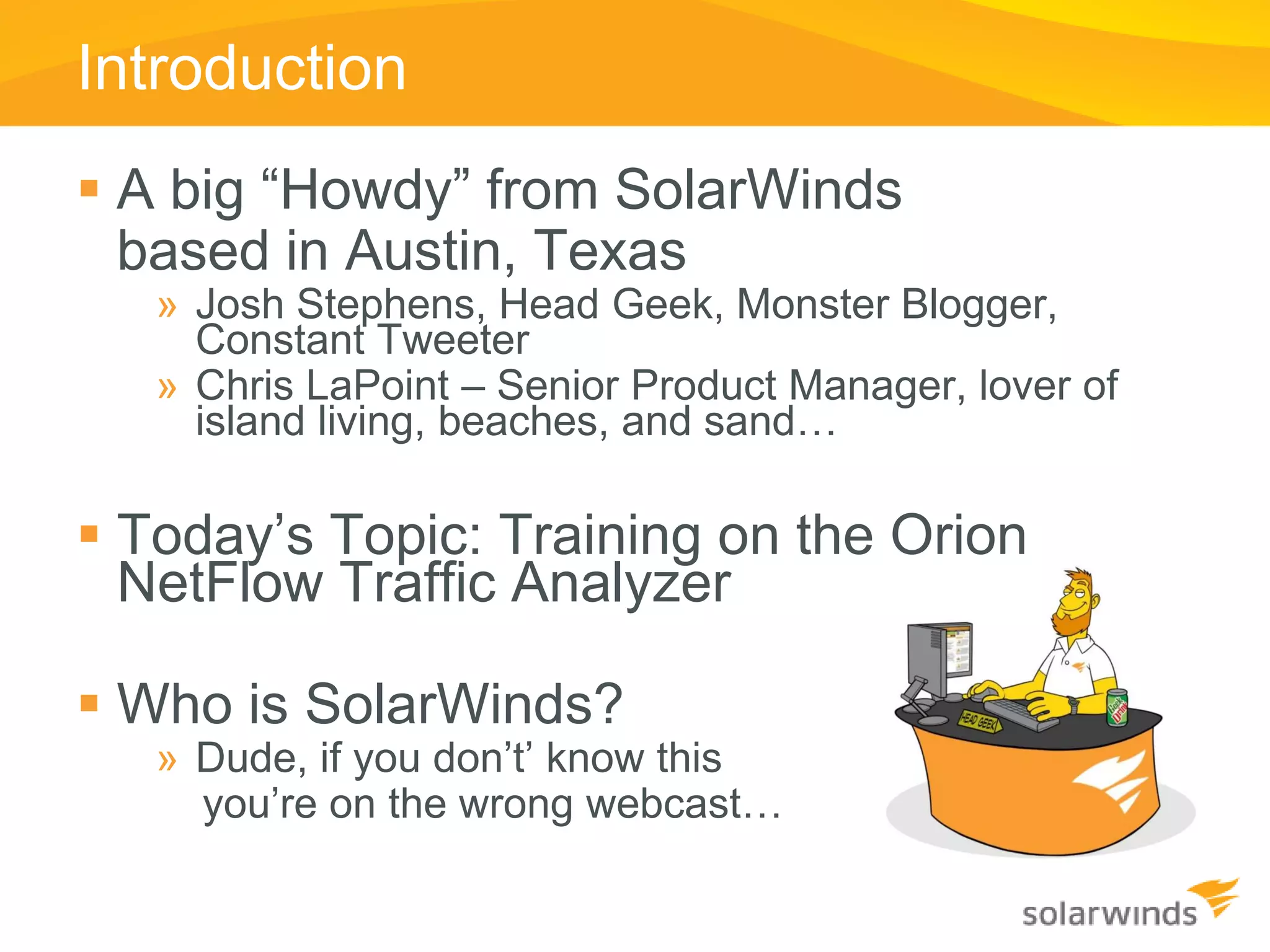 Introduction

▪ A big “Howdy” from SolarWinds based in Austin, Texas

» Josh Stephens, Head Geek, Monster Blogger, Constant Tweeter

» Chris LaPoint – Senior Product Manager, lover of island living, beaches, and sand…

▪ Today’s Topic: Training on the Orion NetFlow Traffic Analyzer

▪ Who is SolarWinds?

» Dude, if you don’t’ know this you’re on the wrong webcast…

HEAD GEEK

Geek Drink

solarwinds